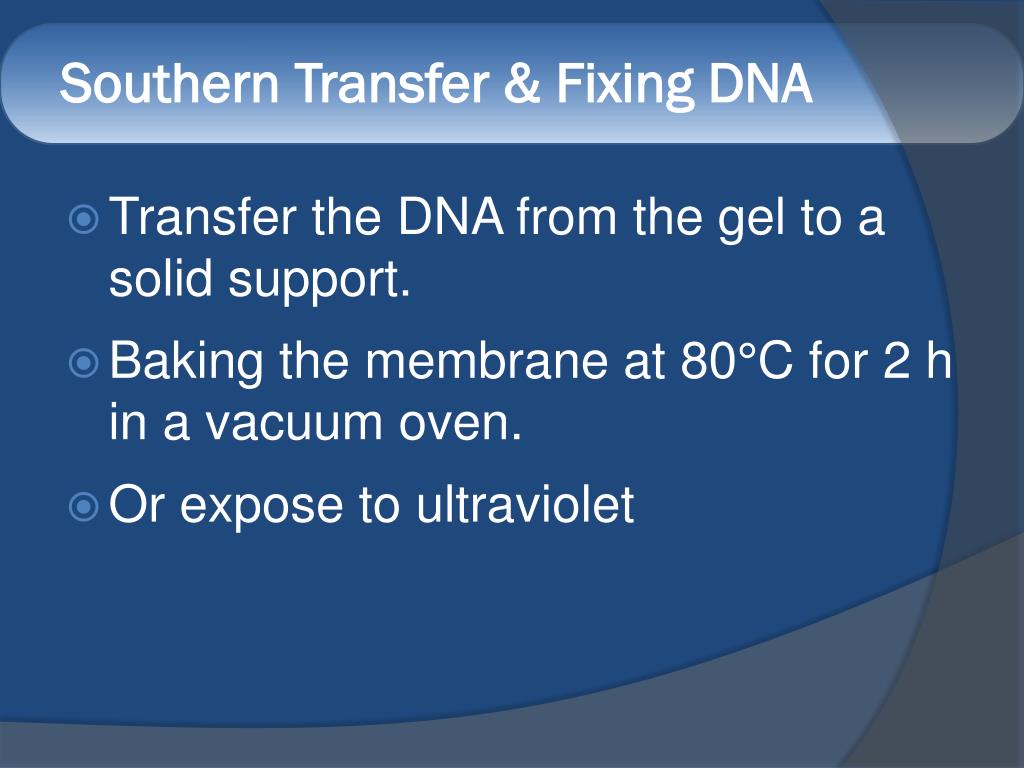 Southern Transfer & Fixing DNA

Transfer the DNA from the gel to a solid support.

Baking the membrane at 80°C for 2 h in a vacuum oven.

Or expose to ultraviolet